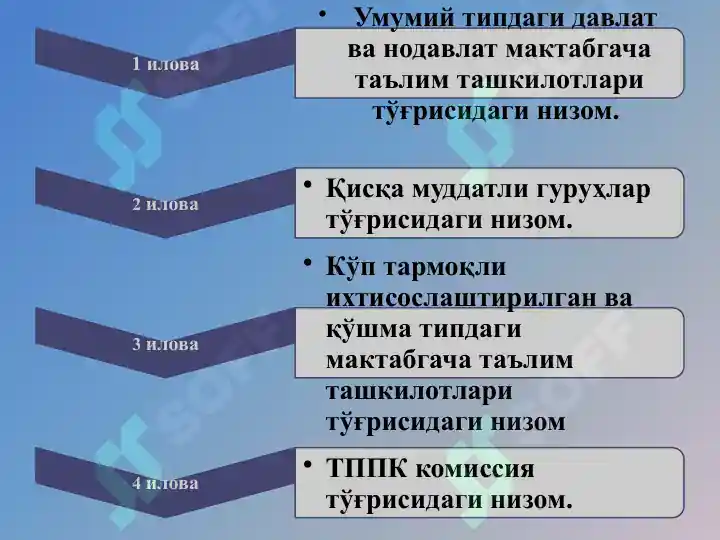 1 илова

• Умумий типдаги давлат ва нодавлат мактабгача таълим ташкилотлари тўғрисидаги низом.

2 илова

• Қисқа муддатли гуруҳлар тўғрисидаги низом.

3 илова

• Кўп тармоқли ихтисослаштирилган ва қўшма типдаги мактабгача таълим ташкилотлари тўғрисидаги низом

4 илова

• ТППК комиссия тўғрисидаги низом.

SOFF